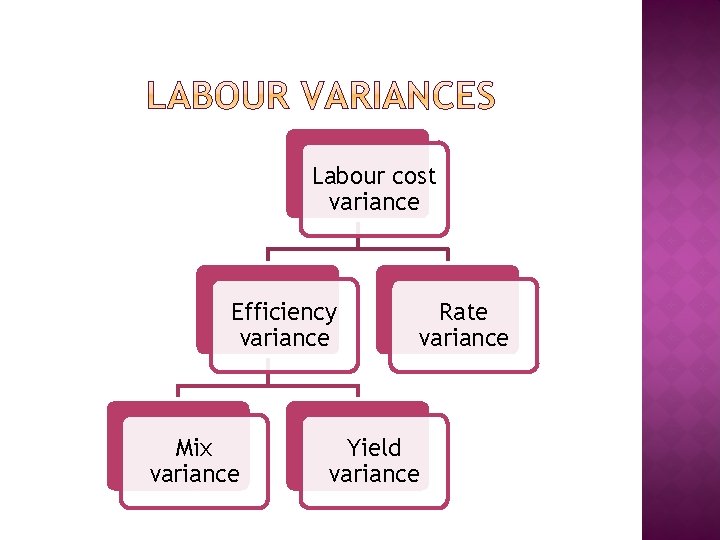 LABOUR VARIANCES

Labour cost variance

Efficiency variance

Rate variance

Mix variance

Yield variance